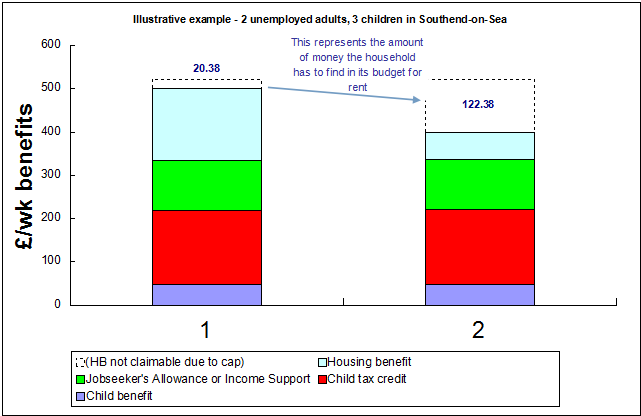 Illustrative example - 2 unemployed adults, 3 children in Southend-on-Sea

£/wk benefits

600
500
400
300
200
100
0

20.38

This represents the amount of money the household has to find in its budget for rent

122.38

1
2

(HB not claimable due to cap)
Housing benefit
Jobseeker's Allowance or Income Support
Child tax credit
Child benefit